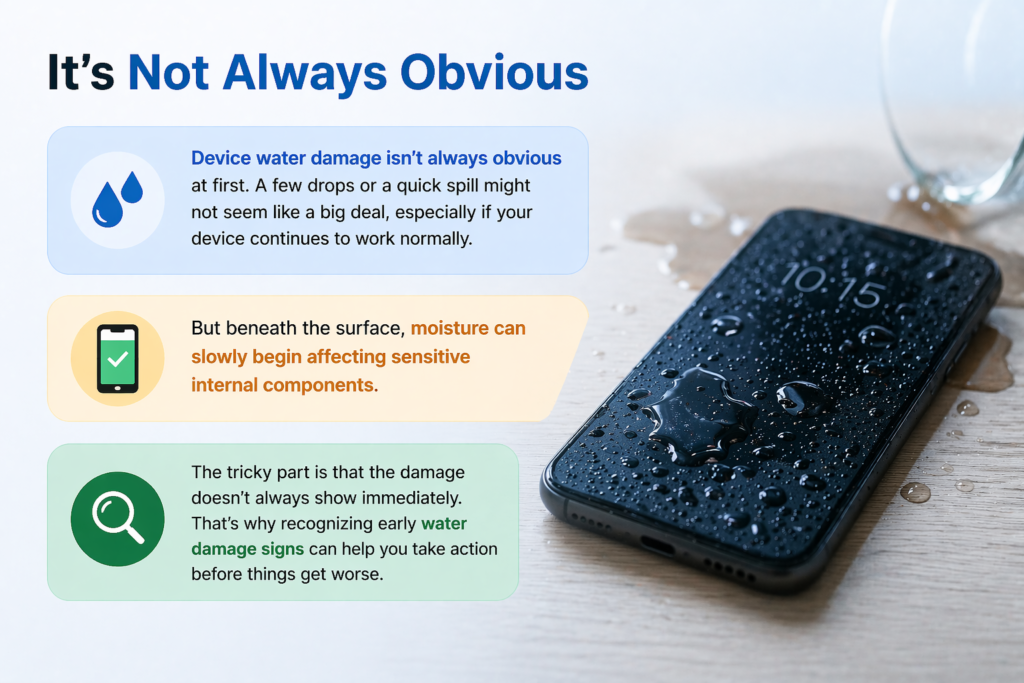 It’s Not Always Obvious

Device water damage isn’t always obvious at first. A few drops or a quick spill might not seem like a big deal, especially if your device continues to work normally.

But beneath the surface, moisture can slowly begin affecting sensitive internal components.

The tricky part is that the damage doesn’t always show immediately. That’s why recognizing early water damage signs can help you take action before things get worse.

10:15